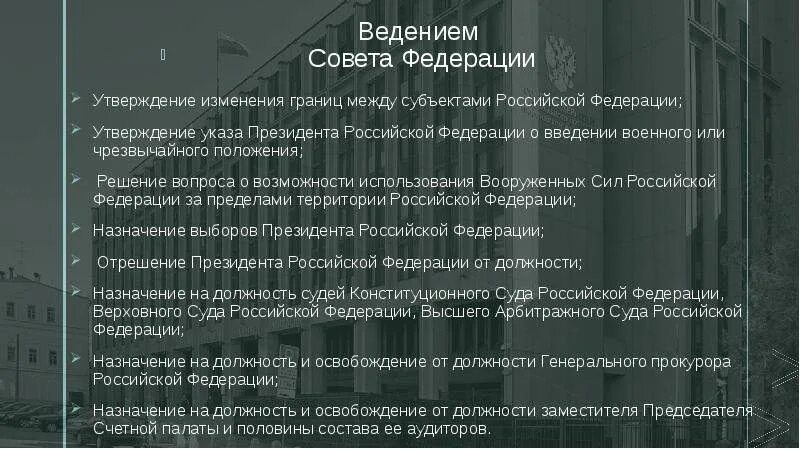 Ведением
Совета Федерации

Утверждение изменения границ между субъектами Российской Федерации;

Утверждение указа Президента Российской Федерации о введении военного или чрезвычайного положения;

Решение вопроса о возможности использования Вооруженных Сил Российской Федерации за пределами территории Российской Федерации;

Назначение выборов Президента Российской Федерации;

Отрешение Президента Российской Федерации от должности;

Назначение на должность судей Конституционного Суда Российской Федерации, Верховного Суда Российской Федерации, Высшего Арбитражного Суда Российской Федерации;

Назначение на должность и освобождение от должности Генерального прокурора Российской Федерации;

Назначение на должность и освобождение от должности заместителя Председателя Счетной палаты и половины состава ее аудиторов.